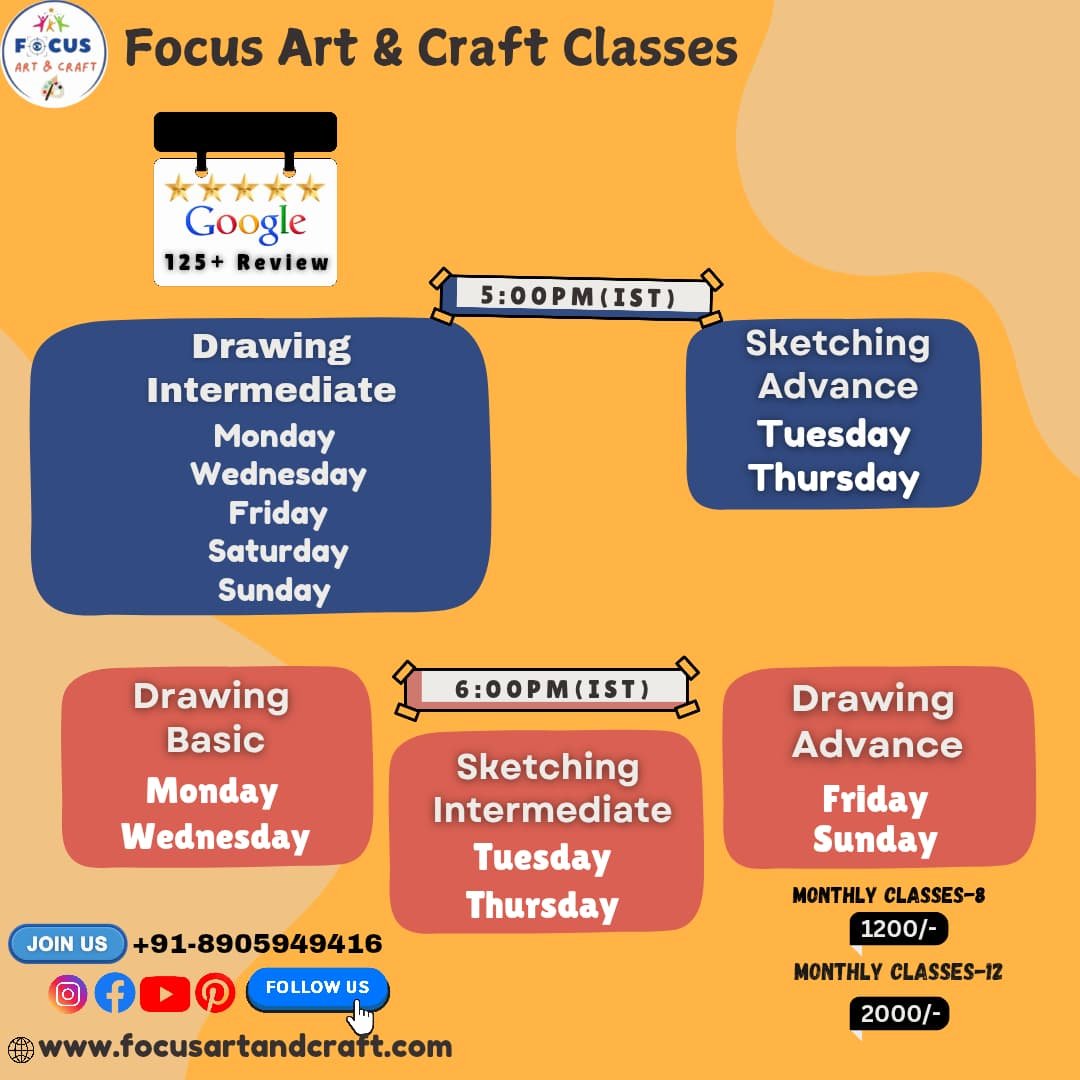 FOCUS ART & CRAFT

Focus Art & Craft Classes

Google
125+ Review

5:00PM(IST)

Drawing Intermediate
Monday
Wednesday
Friday
Saturday
Sunday

Sketching Advance
Tuesday
Thursday

6:00PM(IST)

Drawing Basic
Monday
Wednesday

Sketching Intermediate
Tuesday
Thursday

Drawing Advance
Friday
Sunday

MONTHLY CLASSES-8
1200/-
MONTHLY CLASSES-12
2000/-

JOIN US +91-8905949416

FOLLOW US

www.focusartandcraft.com